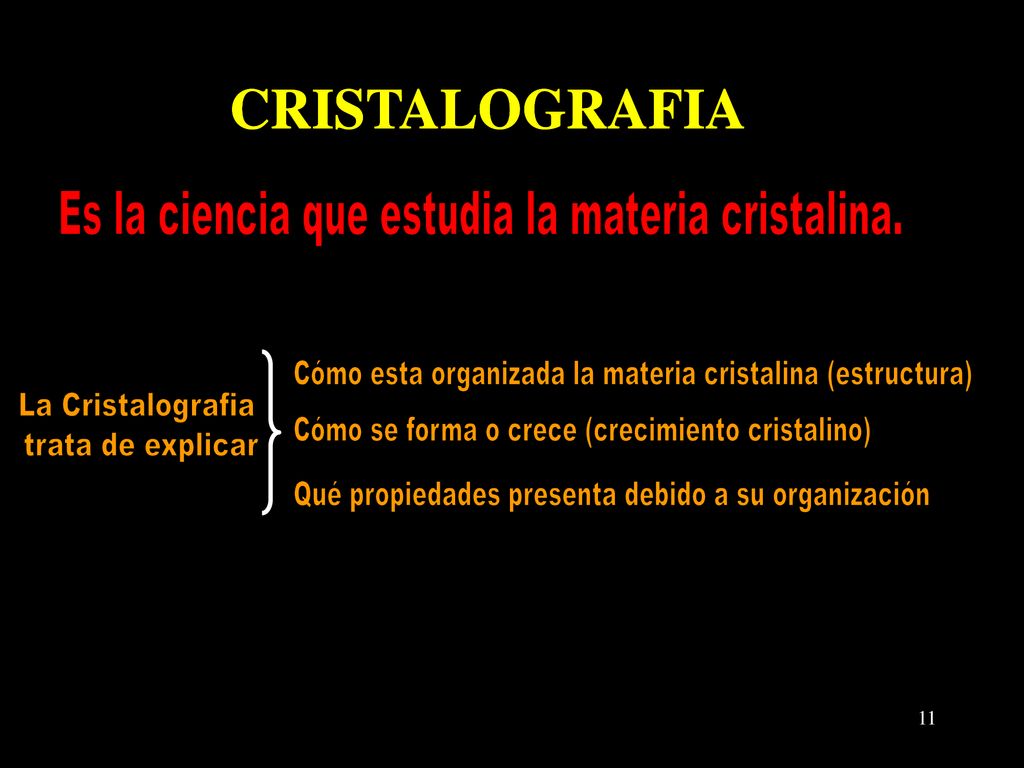 CRISTALOGRAFIA

Es la ciencia que estudia la materia cristalina.

La Cristalografia trata de explicar

Cómo esta organizada la materia cristalina (estructura)

Cómo se forma o crece (crecimiento cristalino)

Qué propiedades presenta debido a su organización

11